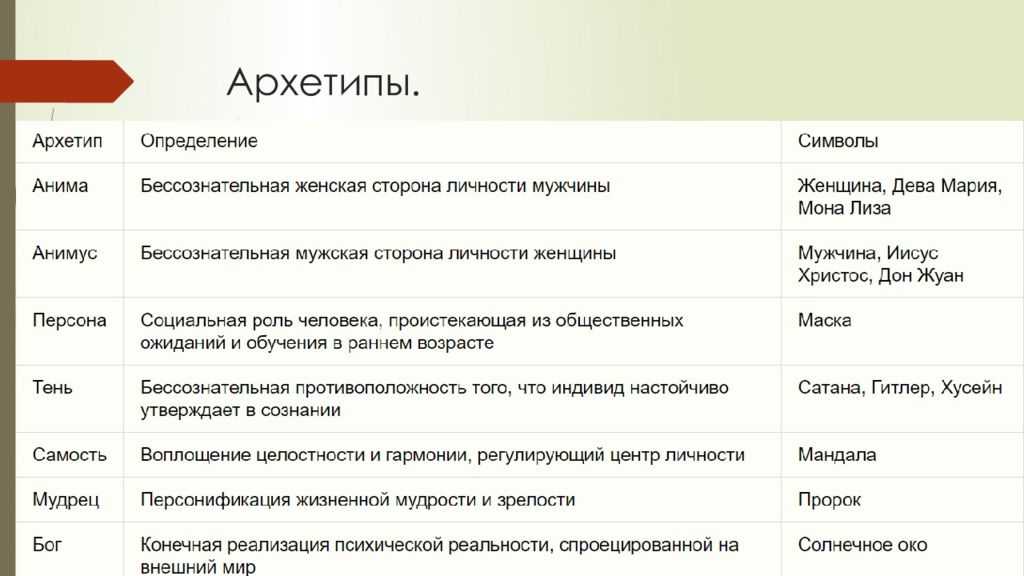 Архетипы.

| Архетип | Определение | Символы |
|---|---|---|
| Анима | Бессознательная женская сторона личности мужчины | Женщина, Дева Мария, Мона Лиза |
| Анимус | Бессознательная мужская сторона личности женщины | Мужчина, Иисус Христос, Дон Жуан |
| Персона | Социальная роль человека, проистекающая из общественных ожиданий и обучения в раннем возрасте | Маска |
| Тень | Бессознательная противоположность того, что индивид настойчиво утверждает в сознании | Сатана, Гитлер, Хусейн |
| Самость | Воплощение целостности и гармонии, регулирующий центр личности | Мандала |
| Мудрец | Персонификация жизненной мудрости и зрелости | Пророк |
| Бог | Конечная реализация психической реальности, спроецированной на внешний мир | Солнечное око |